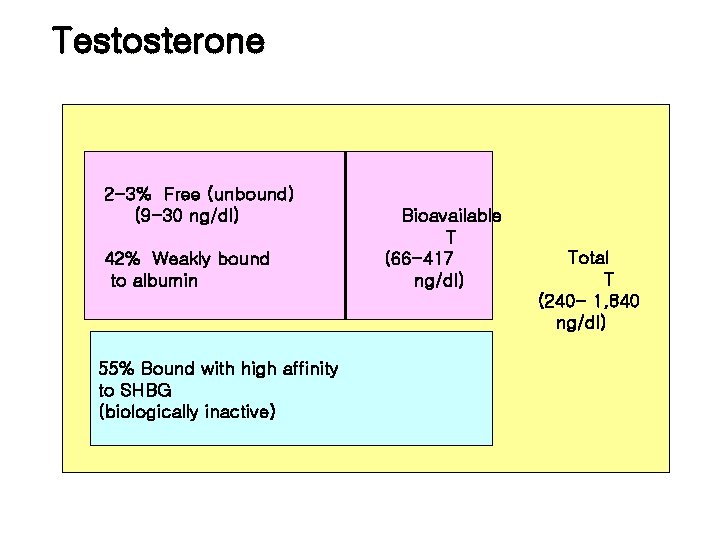 Testosterone

2-3% Free (unbound)
(9-30 ng/dl)

42% Weakly bound
to albumin

Bioavailable
T
(66-417
ng/dl)

Total
T
(240- 1,640
ng/dl)

55% Bound with high affinity
to SHBG
(biologically inactive)